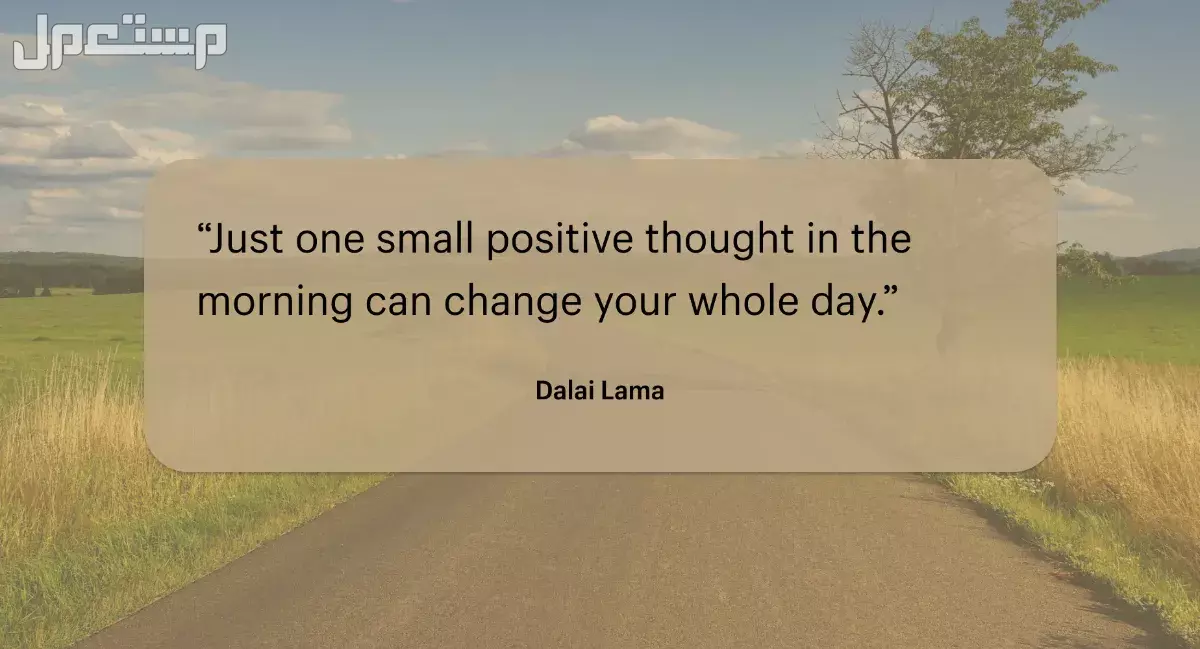 مستعمل

“Just one small positive thought in the morning can change your whole day.”

Dalai Lama